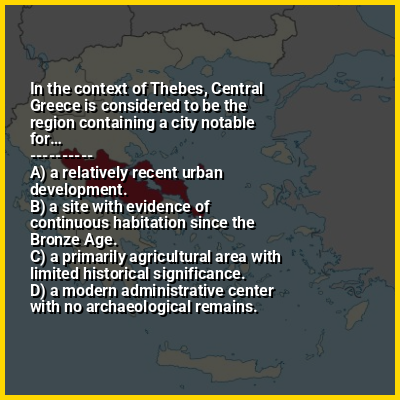 In the context of Thebes, Central Greece is considered to be the region containing a city notable for...
----------
A) a relatively recent urban development.
B) a site with evidence of continuous habitation since the Bronze Age.
C) a primarily agricultural area with limited historical significance.
D) a modern administrative center with no archaeological remains.